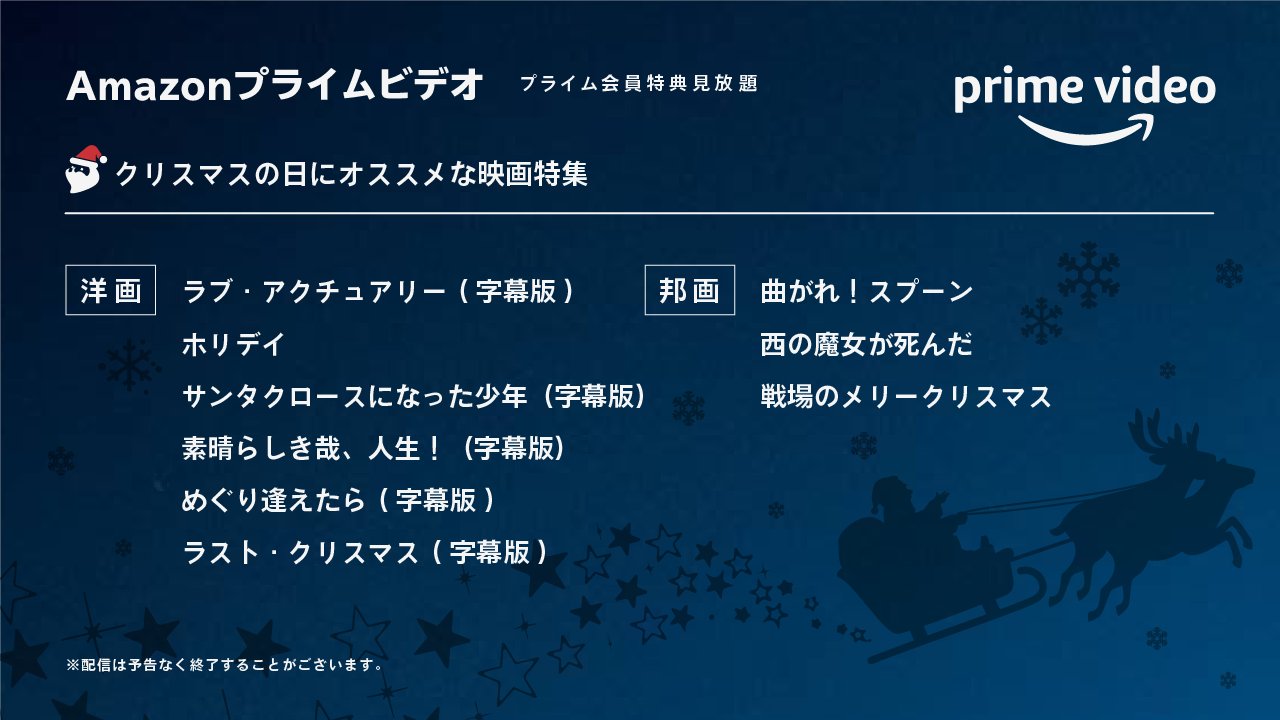 Amazonプライムビデオ プライム会員特典見放題

prime video

クリスマスの日にオススメな映画特集

洋画

ラブ・アクチュアリー（字幕版）
ホリデイ
サンタクロースになった少年（字幕版）
素晴らしき哉、人生！（字幕版）
めぐり逢えたら（字幕版）
ラスト・クリスマス（字幕版）

邦画

曲がれ！スプーン
西の魔女が死んだ
戦場のメリークリスマス

※配信は予告なく終了することがございます。